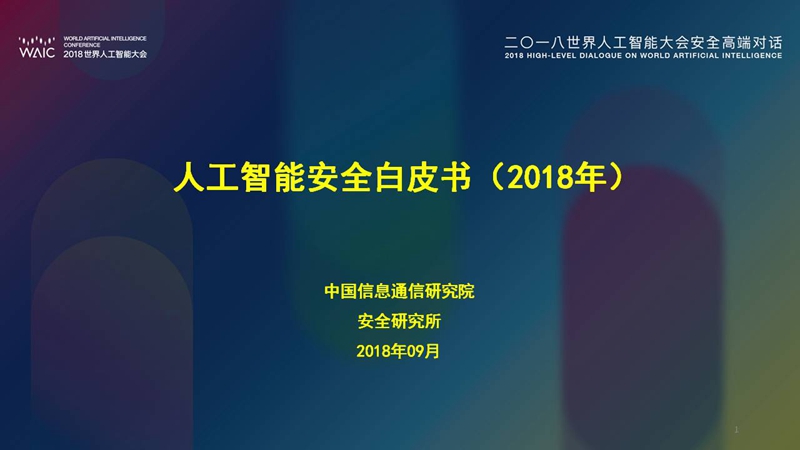 WAIC WORLD ARTIFICIAL INTELLIGENCE CONFERENCE 2018 世界人工智能大会

二〇一八世界人工智能大会安全高端对话
2018 HIGH-LEVEL DIALOGUE ON WORLD ARTIFICIAL INTELLIGENCE

人工智能安全白皮书（2018年）

中国信息通信研究院
安全研究所
2018年09月

1